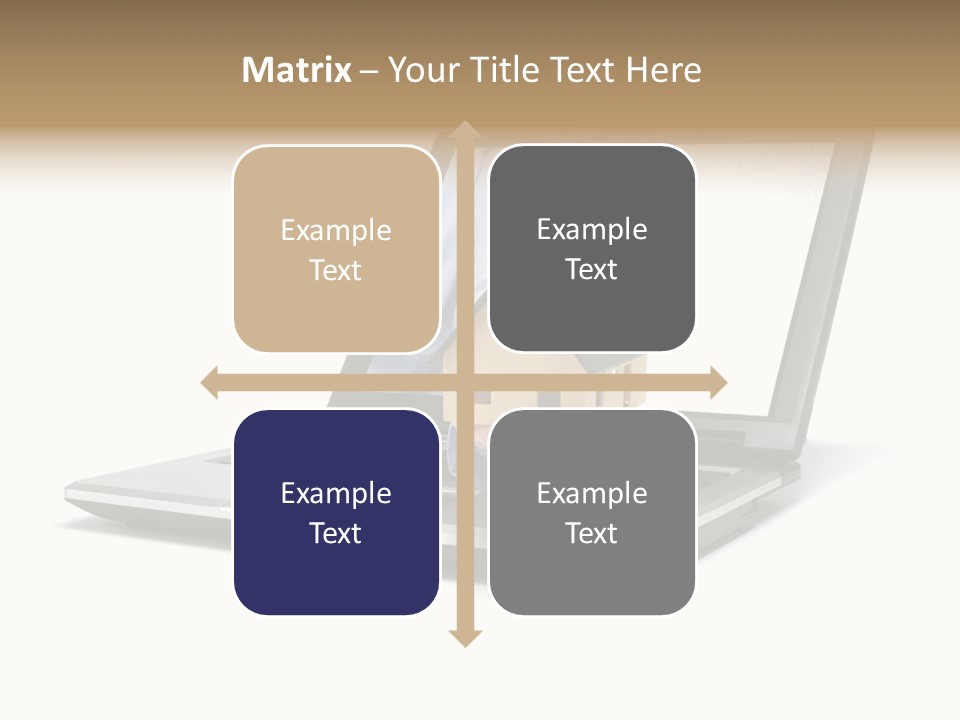 Matrix – Your Title Text Here

Example Text

Example Text

Example Text

Example Text